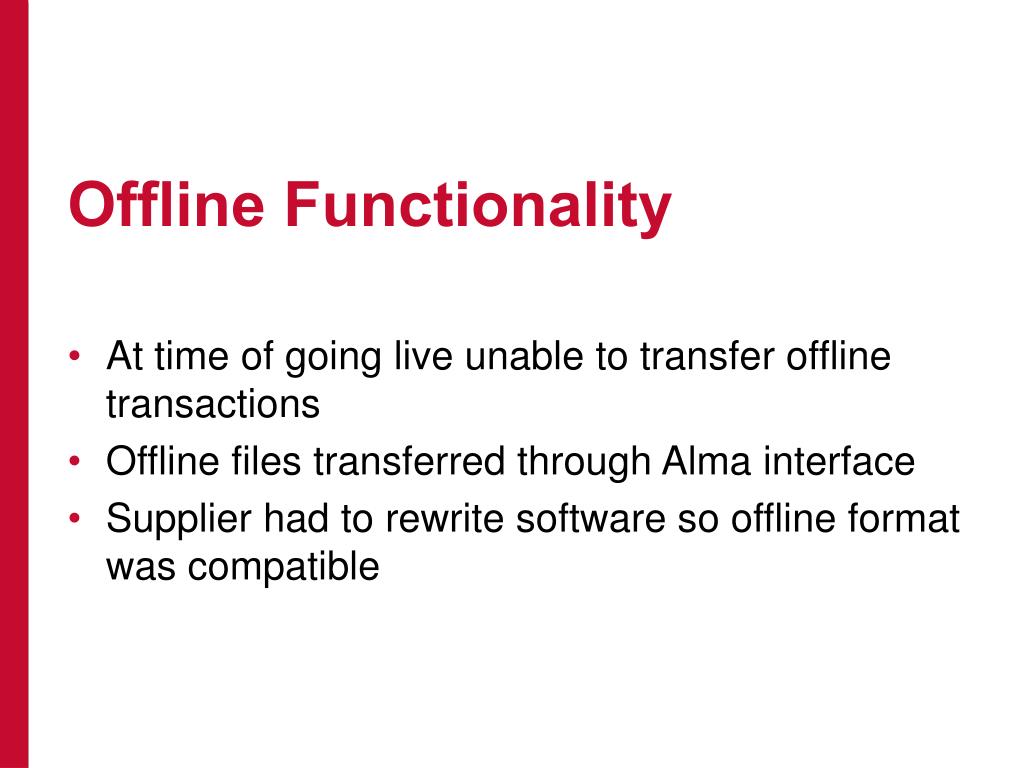 Offline Functionality

• At time of going live unable to transfer offline transactions
• Offline files transferred through Alma interface
• Supplier had to rewrite software so offline format was compatible